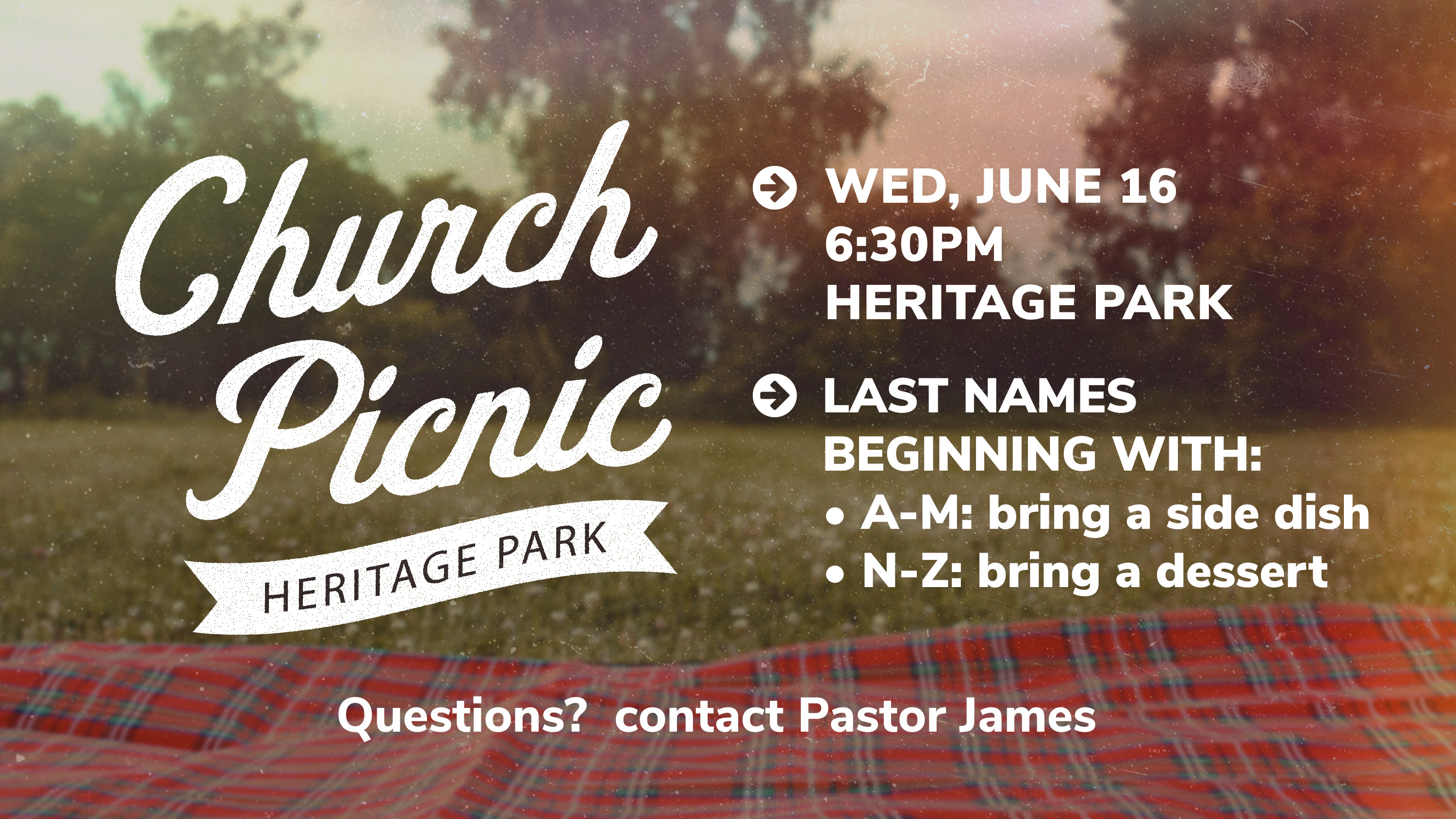 Church Picnic

HERITAGE PARK

WED, JUNE 16
6:30PM
HERITAGE PARK

LAST NAMES BEGINNING WITH:
• A-M: bring a side dish
• N-Z: bring a dessert

Questions? contact Pastor James